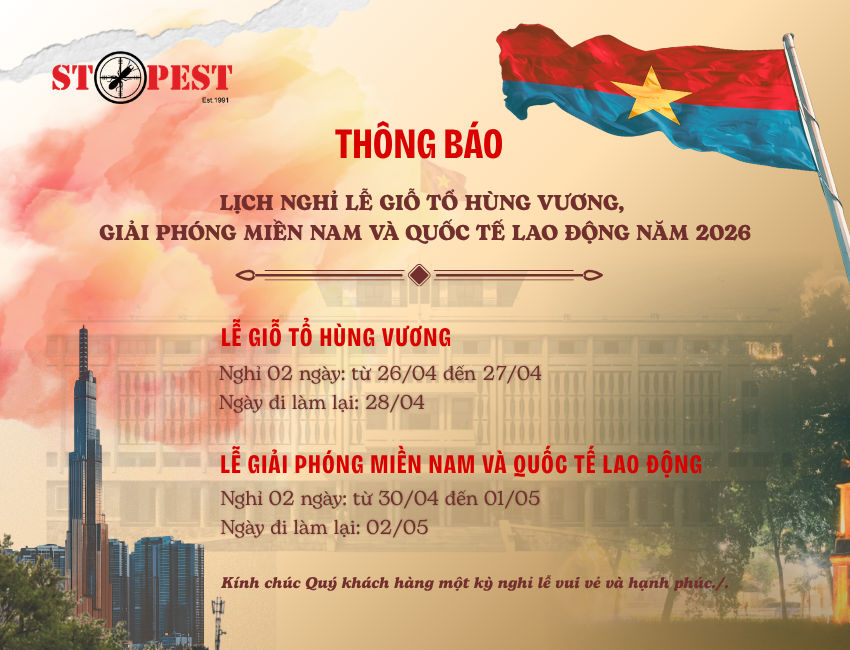 STOPEST
Est.1991

THÔNG BÁO

LỊCH NGHỈ LỄ GIỖ TỔ HÙNG VƯƠNG, GIẢI PHÓNG MIỀN NAM VÀ QUỐC TẾ LAO ĐỘNG NĂM 2026

LỄ GIỖ TỔ HÙNG VƯƠNG
Nghỉ 02 ngày: từ 26/04 đến 27/04
Ngày đi làm lại: 28/04

LỄ GIẢI PHÓNG MIỀN NAM VÀ QUỐC TẾ LAO ĐỘNG
Nghỉ 02 ngày: từ 30/04 đến 01/05
Ngày đi làm lại: 02/05

Kính chúc Quý khách hàng một kỳ nghỉ lễ vui vẻ và hạnh phúc./.